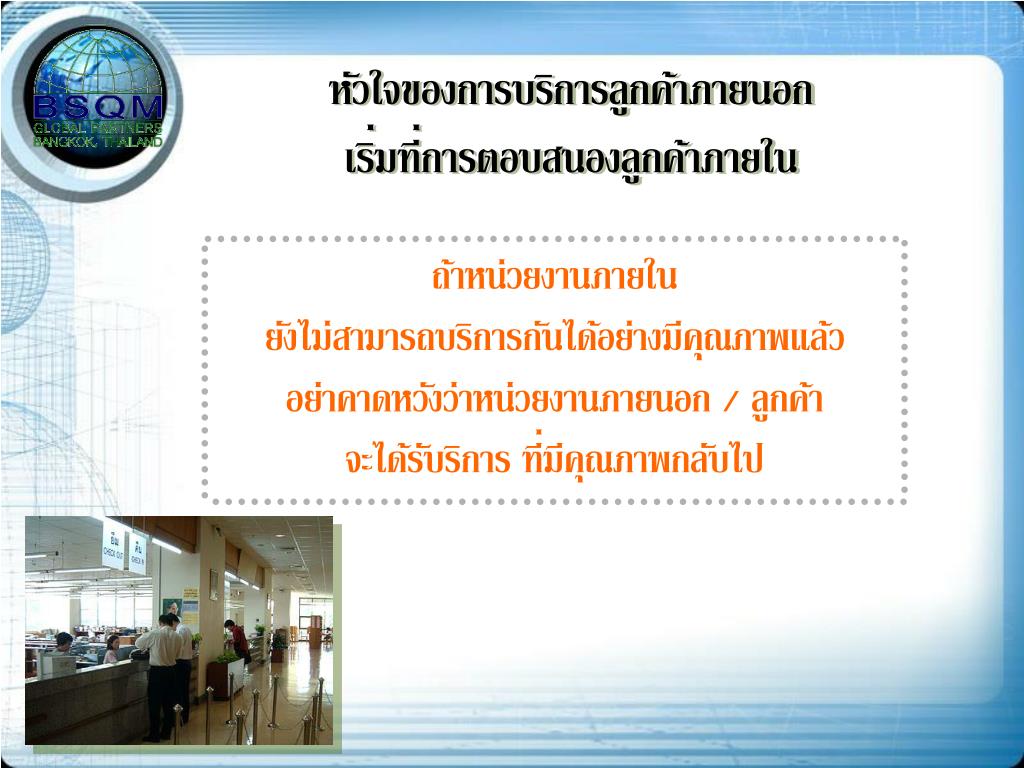 BSQM
GLOBAL PARTNERS
BANGKOK, THAILAND

หัวใจของการบริการลูกค้าภายนอก
เริ่มที่การตอบสนองลูกค้าภายใน

ถ้าหน่วยงานภายใน
ยังไม่สามารถบริการกันได้อย่างมีคุณภาพแล้ว
อย่าคาดหวังว่าหน่วยงานภายนอก / ลูกค้า
จะได้รับบริการ ที่มีคุณภาพกลับไป

ยืม
CHECK OUT
คืน
CHECK IN